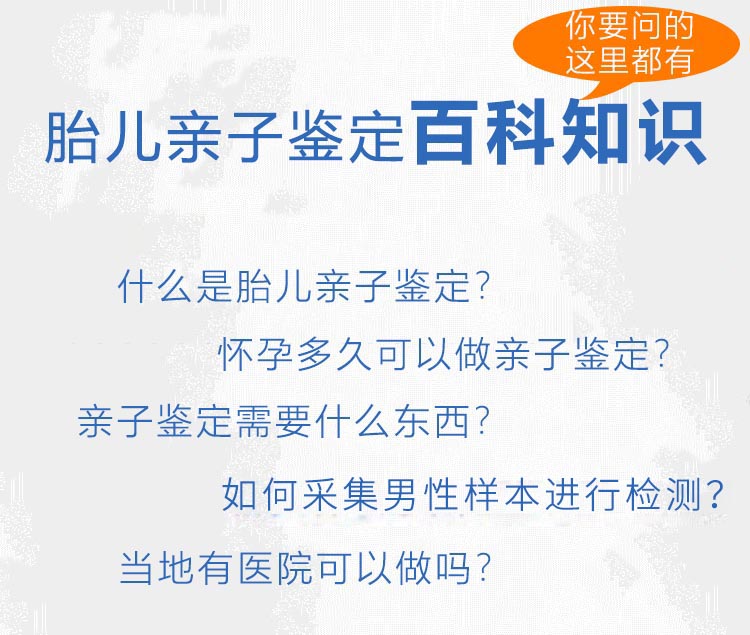 你要问的
这里都有

胎儿亲子鉴定百科知识

什么是胎儿亲子鉴定?

怀孕多久可以做亲子鉴定?

亲子鉴定需要什么东西?

如何采集男性样本进行检测?

当地有医院可以做吗?